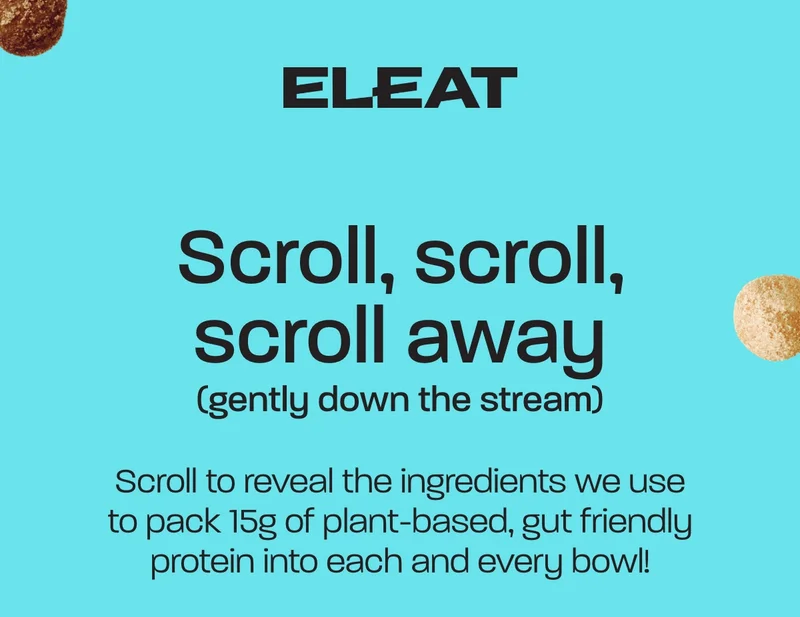 ELEAT

Scroll, scroll, scroll away
(gently down the stream)

Scroll to reveal the ingredients we use to pack 15g of plant-based, gut friendly protein into each and every bowl!